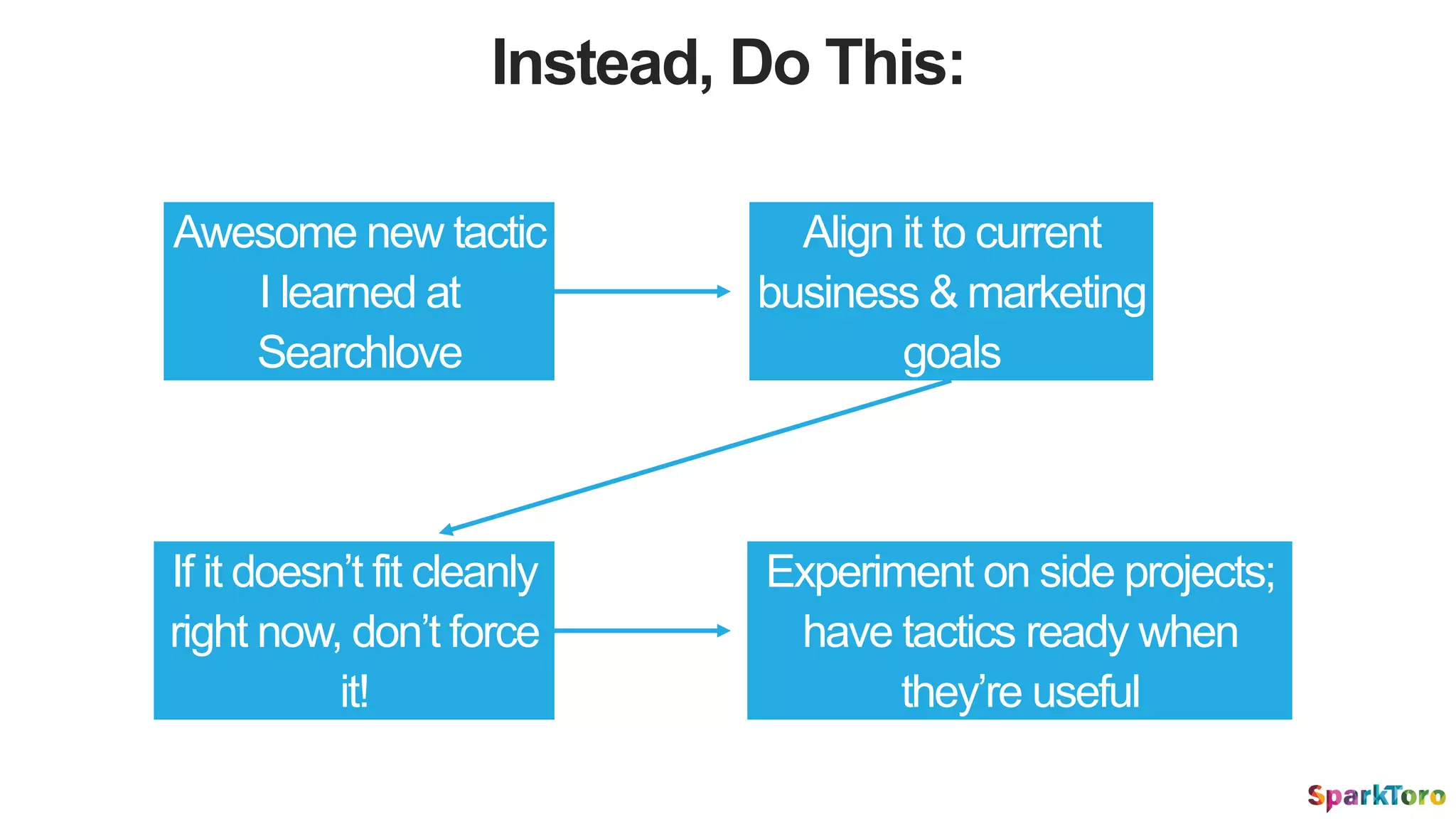 Instead, Do This:

Awesome new tactic I learned at Searchlove

Align it to current business & marketing goals

If it doesn't fit cleanly right now, don't force it!

Experiment on side projects; have tactics ready when they're useful

SparkToro